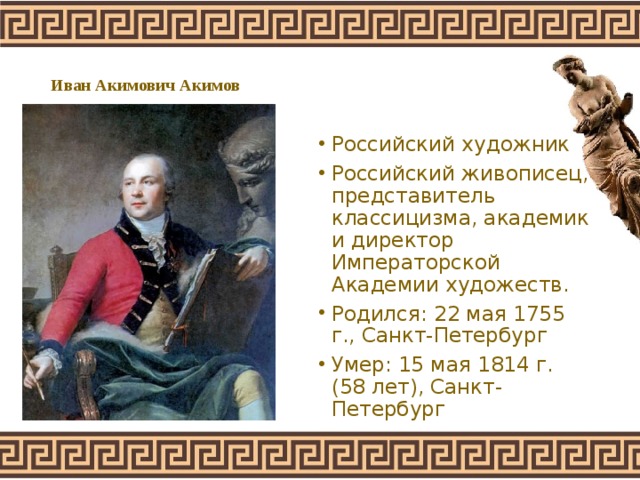 Иван Акимович Акимов

• Российский художник
• Российский живописец, представитель классицизма, академик и директор Императорской Академии художеств.
• Родился: 22 мая 1755 г., Санкт-Петербург
• Умер: 15 мая 1814 г. (58 лет), Санкт-Петербург